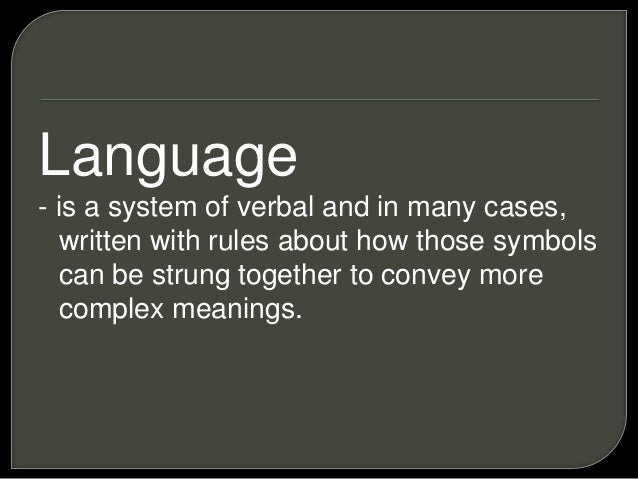 Language
- is a system of verbal and in many cases, written with rules about how those symbols can be strung together to convey more complex meanings.